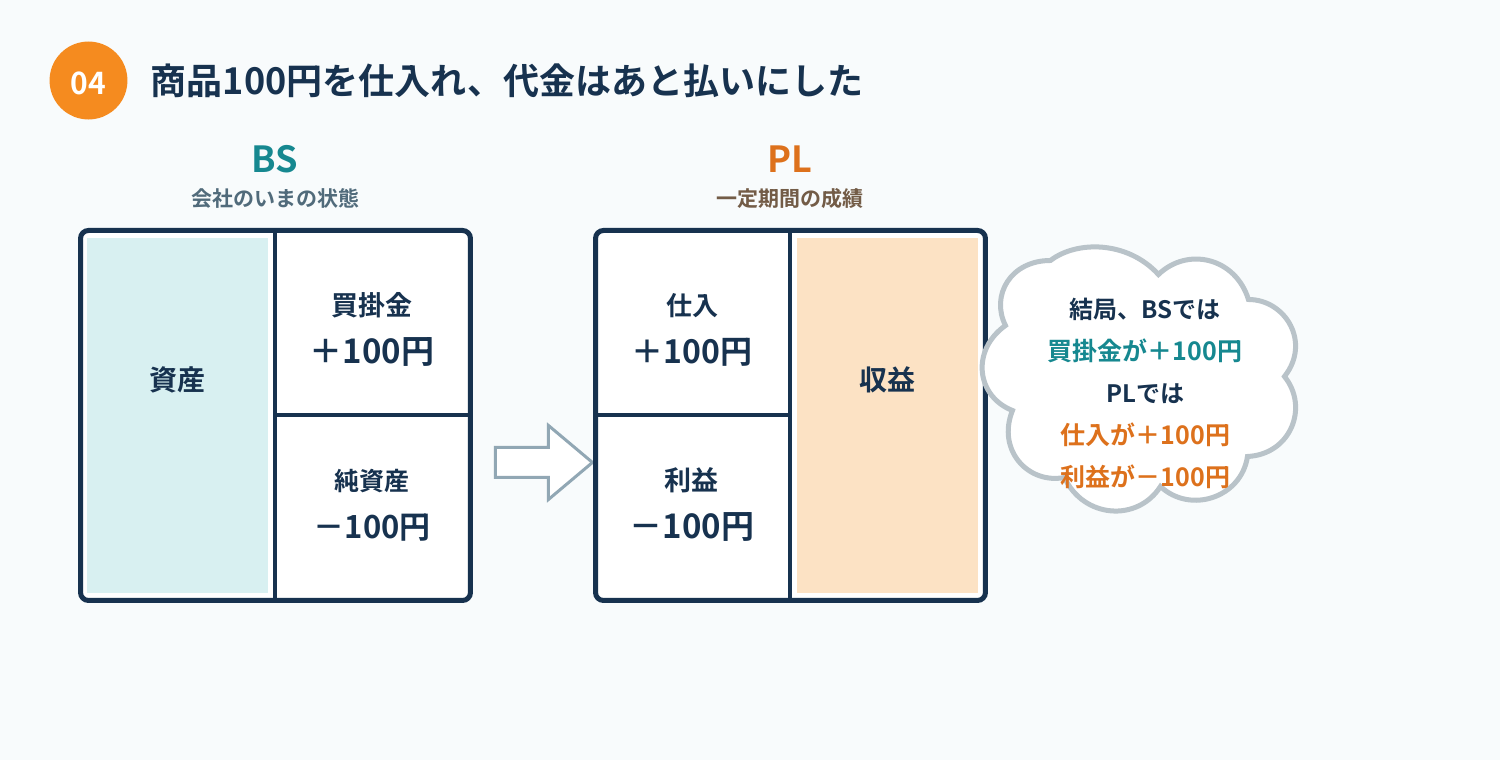 04 商品100円を仕入れ、代金はあと払いにした

BS
会社のいまの状態

資産

買掛金
＋100円

純資産
－100円

PL
一定期間の成績

仕入
＋100円

利益
－100円

収益

結局、BSでは
買掛金が＋100円
PLでは
仕入が＋100円
利益が－100円